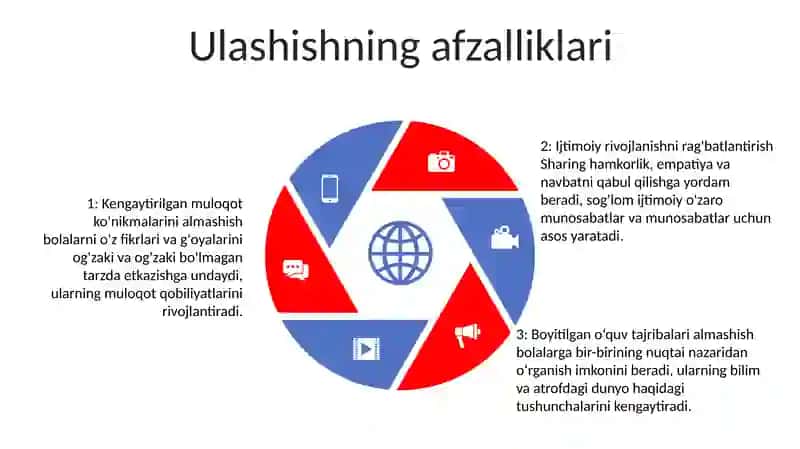 Ulashishning afzalliklari

1: Kengaytirilgan muloqot ko'nikmalarini almashish bolalarni o'z fikrlari va g'oyalarini og'zaki va og'zaki bo'lmagan tarzda etkazishga undaydi, ularning muloqot qobiliyatlarini rivojlantiradi.

2: Ijtimoiy rivojlanishni rag'batlantirish Sharing hamkorlik, empatiya va navbatni qabul qilishga yordam beradi, sog'lom ijtimoiy o'zaro munosabatlar va munosabatlar uchun asos yaratadi.

3: Boyitilgan o'quv tajribalari almashish bolalarga bir-birining nuqtai nazaridan o'rganish imkonini beradi, ularning bilim va atrofdagi dunyo haqidagi tushunchalarini kengaytiradi.